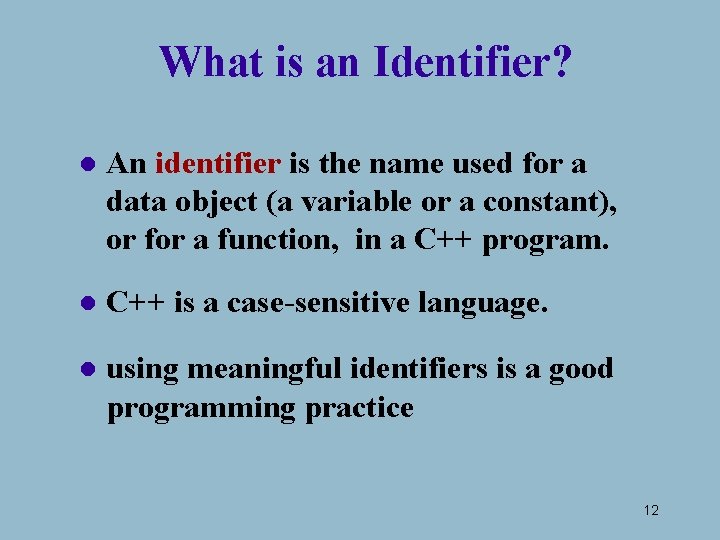 What is an Identifier?

• An identifier is the name used for a data object (a variable or a constant), or for a function, in a C++ program.

• C++ is a case-sensitive language.

• using meaningful identifiers is a good programming practice

12